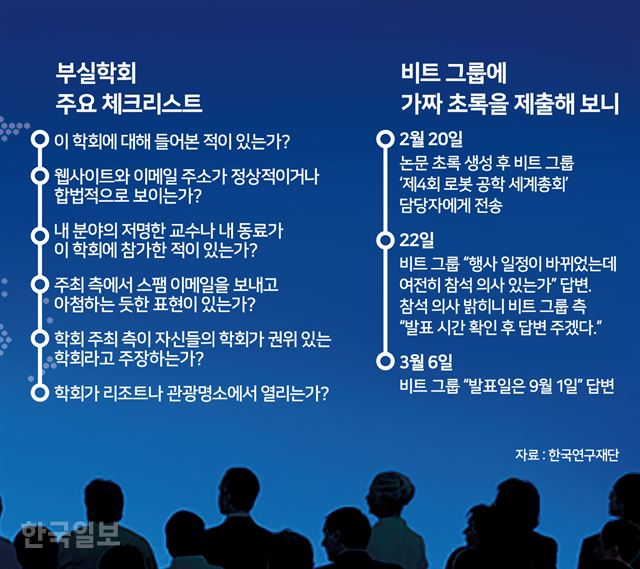 부실학회
주요 체크리스트

이 학회에 대해 들어본 적이 있는가?

웹사이트와 이메일 주소가 정상적이거나 합법적으로 보이는가?

내 분야의 저명한 교수나 내 동료가 이 학회에 참가한 적이 있는가?

주최 측에서 스팸 이메일을 보내고 아첨하는 듯한 표현이 있는가?

학회 주최 측이 자신들의 학회가 권위 있는 학회라고 주장하는가?

학회가 리조트나 관광명소에서 열리는가?

비트 그룹에
가짜 초록을 제출해 보니

2월 20일
논문 초록 생성 후 비트 그룹 '제4회 로봇 공학 세계총회' 담당자에게 전송

22일
비트 그룹 "행사 일정이 바뀌었는데 여전히 참석 의사 있는가" 답변. 참석 의사 밝히니 비트 그룹 측 "발표 시간 확인 후 답변 주겠다."

3월 6일
비트 그룹 "발표일은 9월 1일" 답변

자료 : 한국연구재단

한국일보